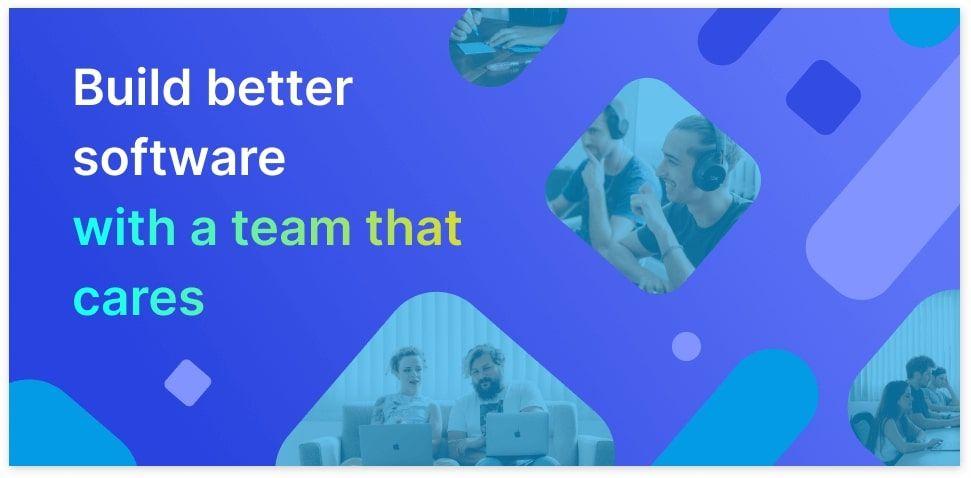 Build better software with a team that cares